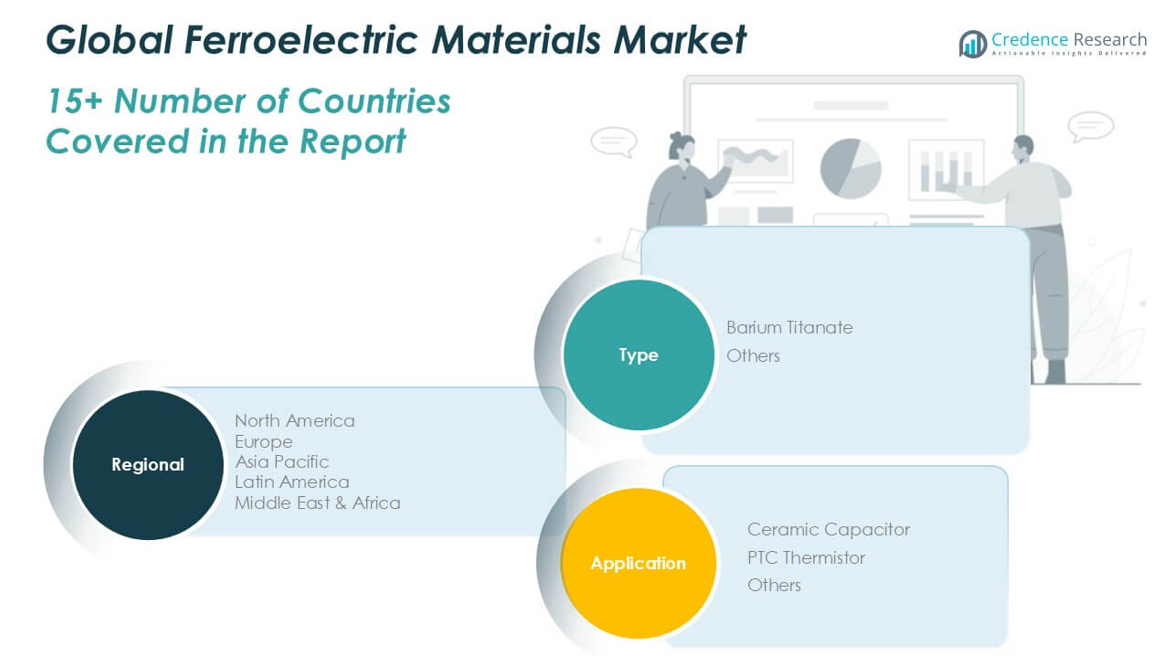 Global Ferroelectric Materials Market

Credence Research
Actionable Insights Delivered

15+ Number of Countries Covered in the Report

Type

Barium Titanate
Others

Regional

North America
Europe
Asia Pacific
Latin America
Middle East & Africa

Application

Ceramic Capacitor
PTC Thermistor
Others